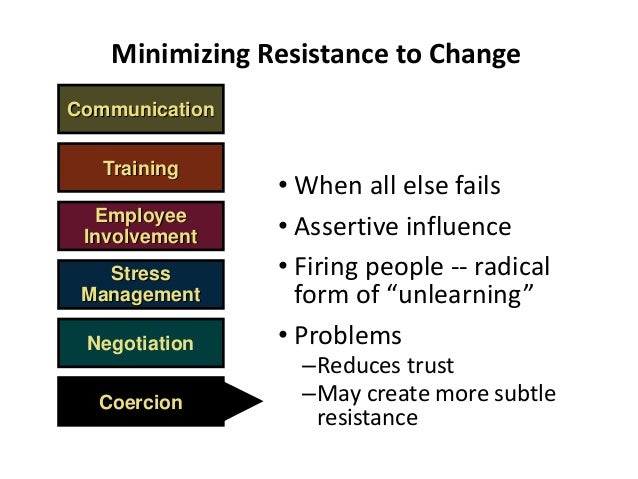 Minimizing Resistance to Change

Communication

Training

Employee Involvement

Stress Management

Negotiation

Coercion

• When all else fails

• Assertive influence

• Firing people -- radical form of “unlearning”

• Problems
–Reduces trust
–May create more subtle resistance